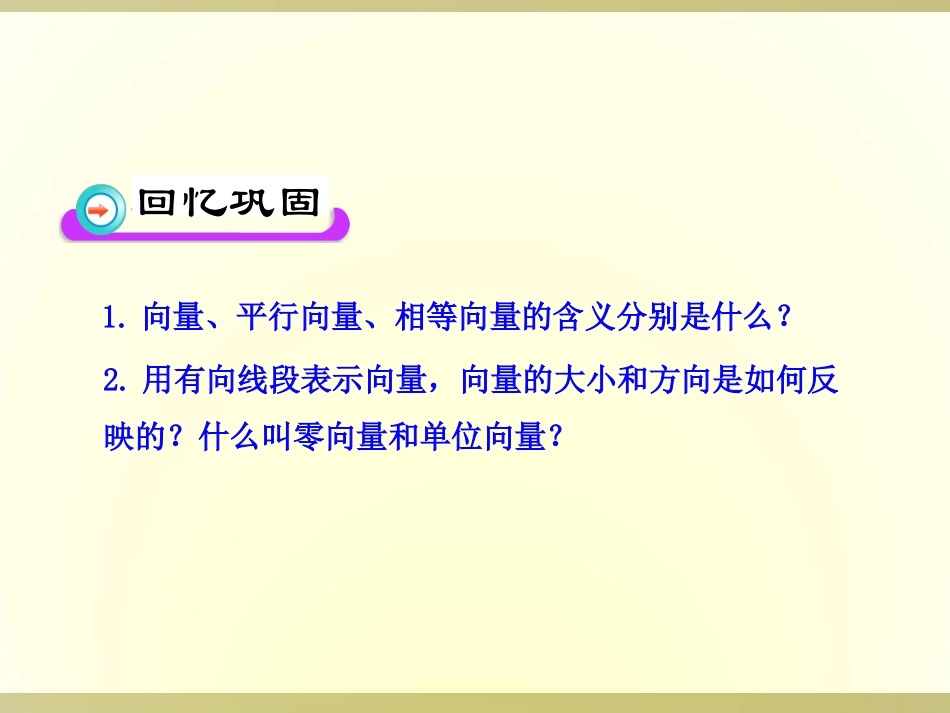 回忆巩固

1. 向量、平行向量、相等向量的含义分别是什么？

2. 用有向线段表示向量，向量的大小和方向是如何反映的？什么叫零向量和单位向量？